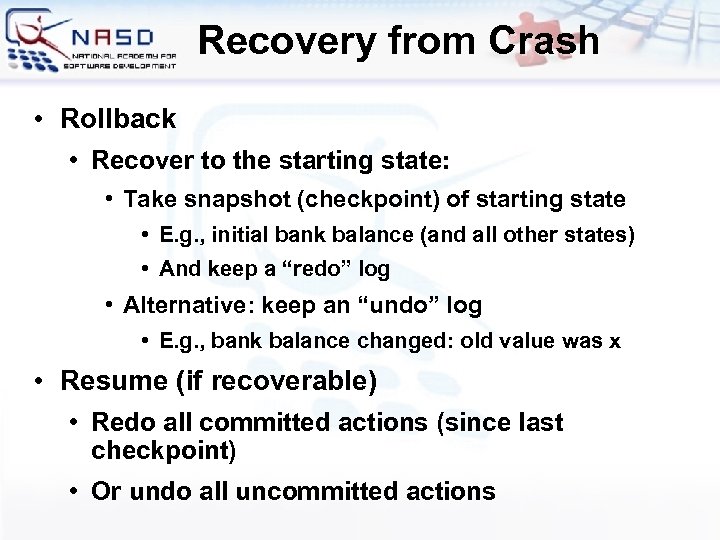 NASD
NATIONAL ACADEMY FOR SOFTWARE DEVELOPMENT

Recovery from Crash

• Rollback
• Recover to the starting state:
• Take snapshot (checkpoint) of starting state
• E.g., initial bank balance (and all other states)
• And keep a “redo” log
• Alternative: keep an “undo” log
• E.g., bank balance changed: old value was x
• Resume (if recoverable)
• Redo all committed actions (since last checkpoint)
• Or undo all uncommitted actions